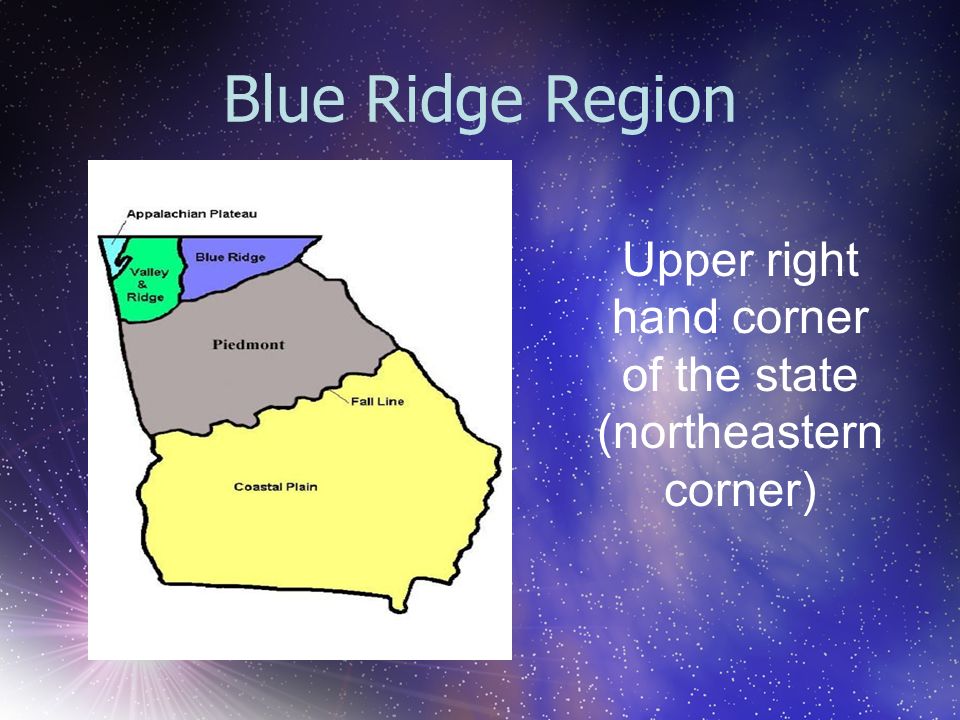 Blue Ridge Region

Appalachian Plateau

Valley & Ridge

Blue Ridge

Piedmont

Fall Line

Coastal Plain

Upper right hand corner of the state (northeastern corner)